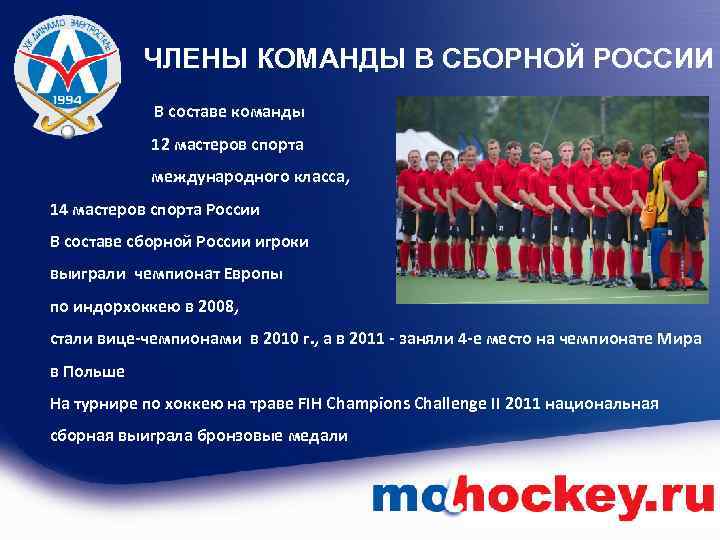 ХК ДИНАМО ЭЛЕКТРОСТАЛЬ
1994

ЧЛЕНЫ КОМАНДЫ В СБОРНОЙ РОССИИ

В составе команды
12 мастеров спорта
международного класса,
14 мастеров спорта России
В составе сборной России игроки
выиграли чемпионат Европы
по индорхоккею в 2008,
стали вице-чемпионами в 2010 г., а в 2011 - заняли 4-е место на чемпионате Мира в Польше
На турнире по хоккею на траве FIH Champions Challenge II 2011 национальная сборная выиграла бронзовые медали

mohockey.ru